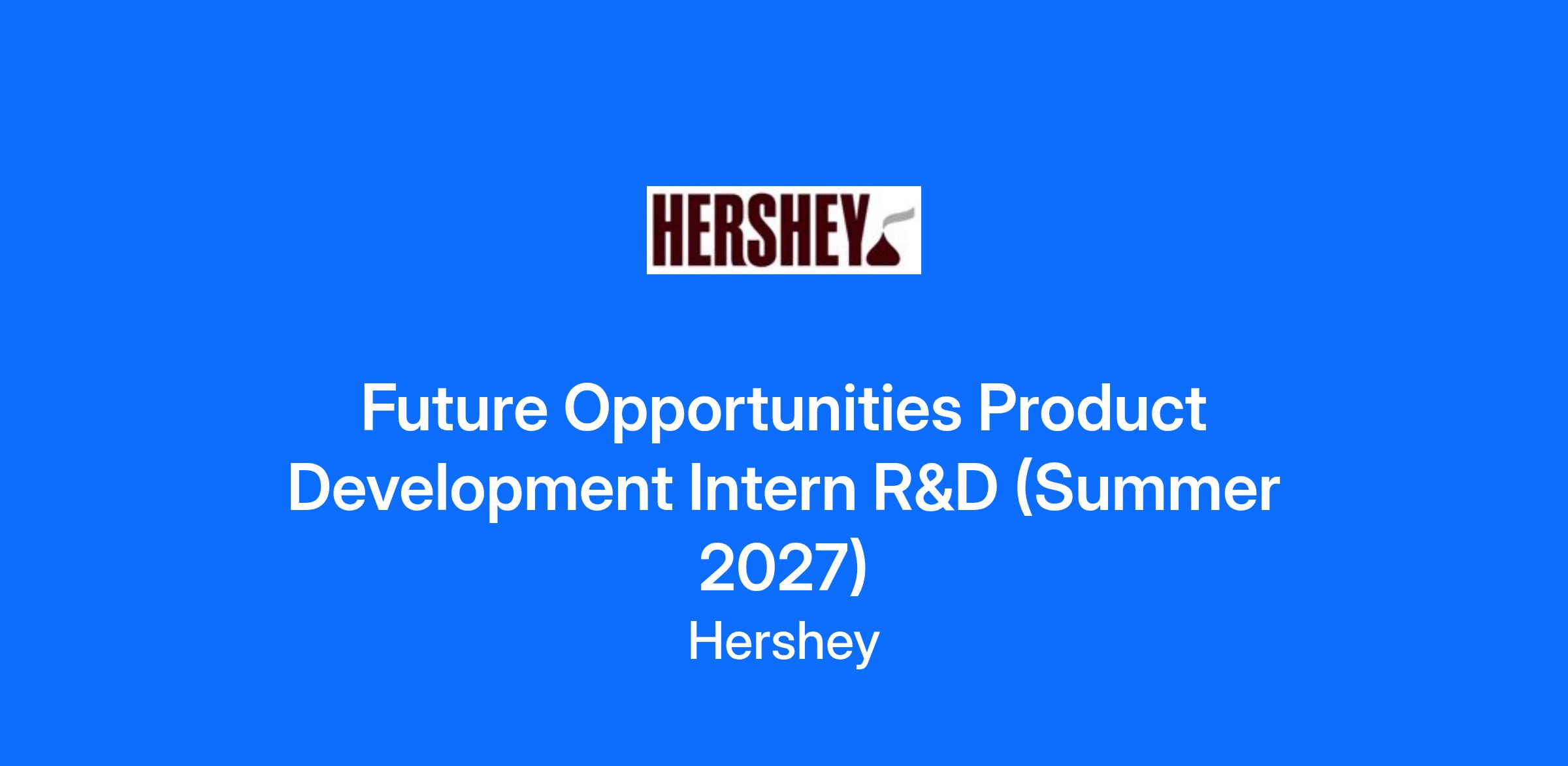 HERSHEY

Future Opportunities Product Development Intern R&D (Summer 2027)

Hershey